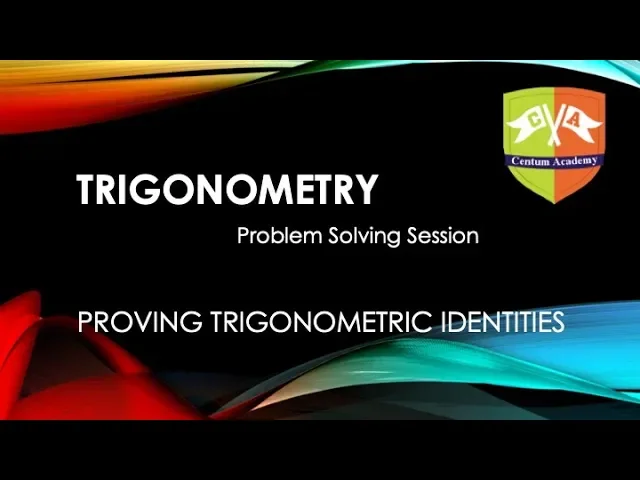 C A
Centum Academy

TRIGONOMETRY

Problem Solving Session

PROVING TRIGONOMETRIC IDENTITIES